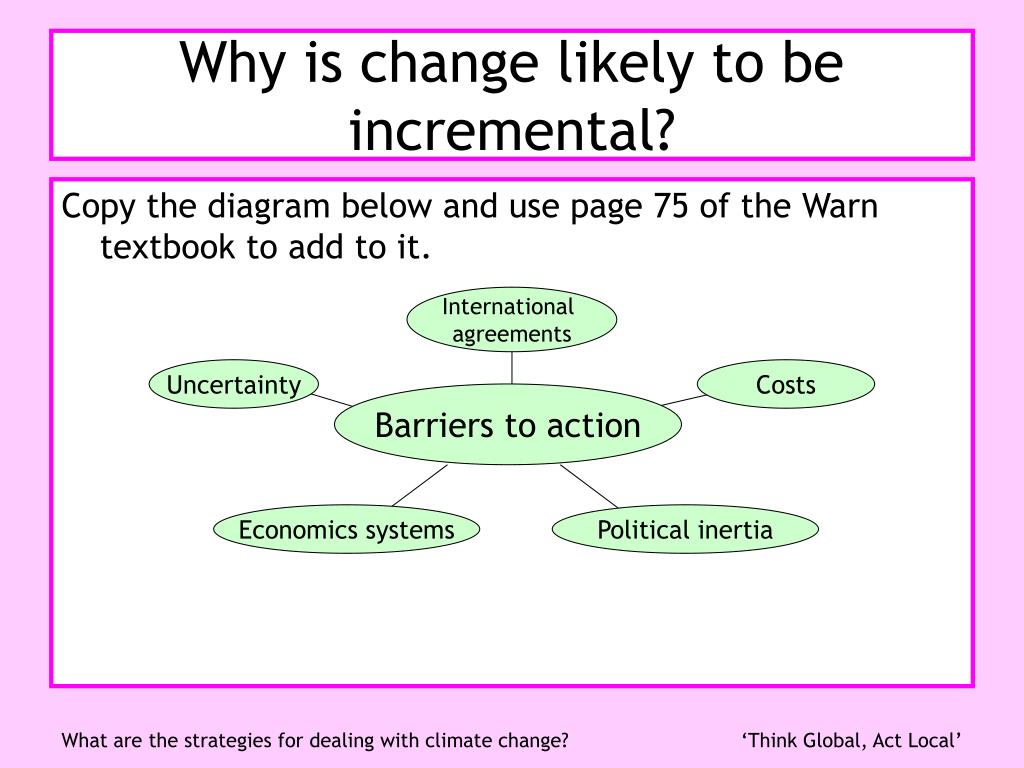 Why is change likely to be incremental?

Copy the diagram below and use page 75 of the Warn textbook to add to it.

International agreements

Uncertainty

Costs

Barriers to action

Economics systems

Political inertia

What are the strategies for dealing with climate change?

‘Think Global, Act Local’